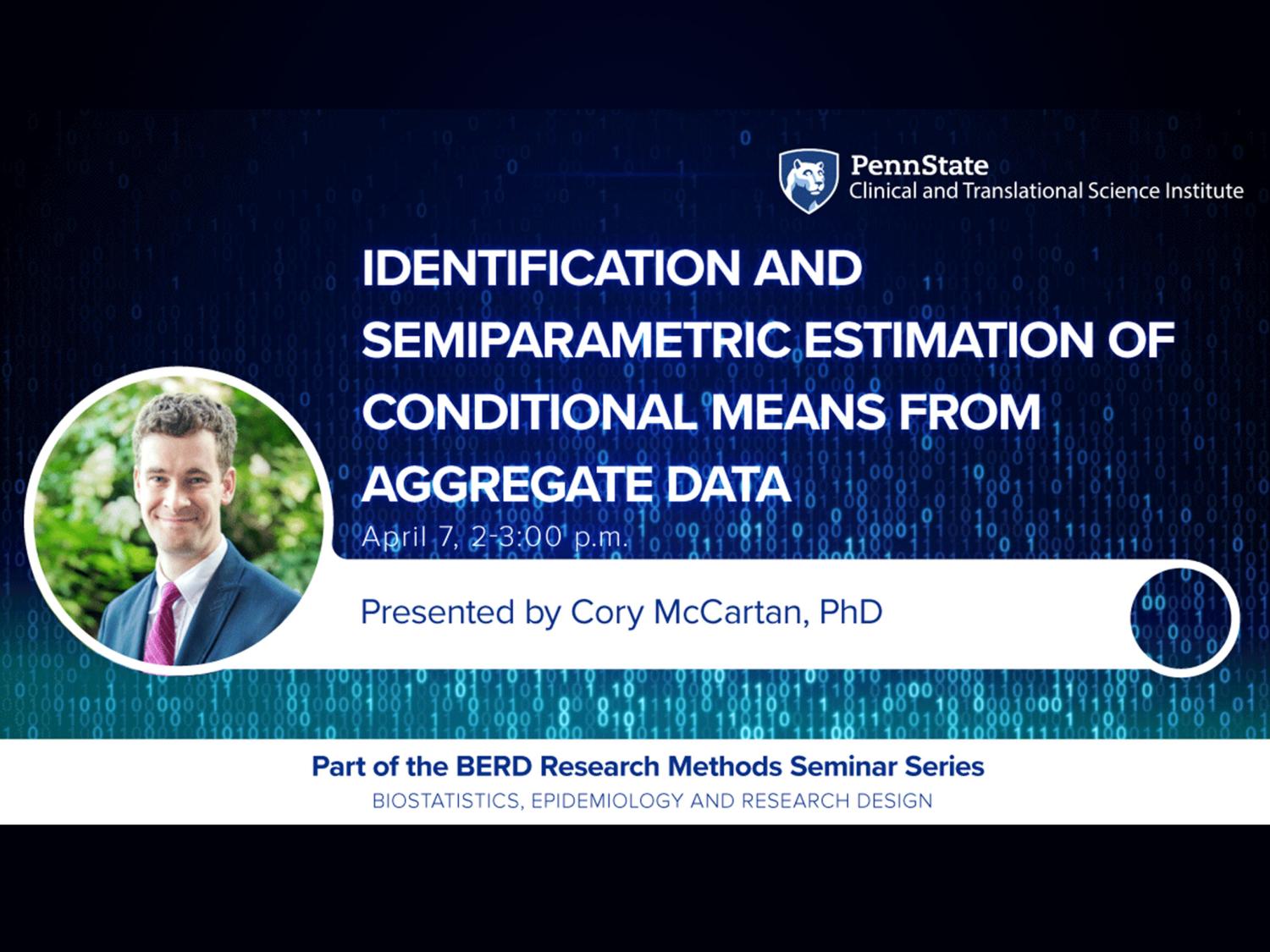 PennState
Clinical and Translational Science Institute

IDENTIFICATION AND SEMIPARAMETRIC ESTIMATION OF CONDITIONAL MEANS FROM AGGREGATE DATA

April 7, 2-3:00 p.m.

Presented by Cory McCartan, PhD

Part of the BERD Research Methods Seminar Series
BIOSTATISTICS, EPIDEMIOLOGY AND RESEARCH DESIGN